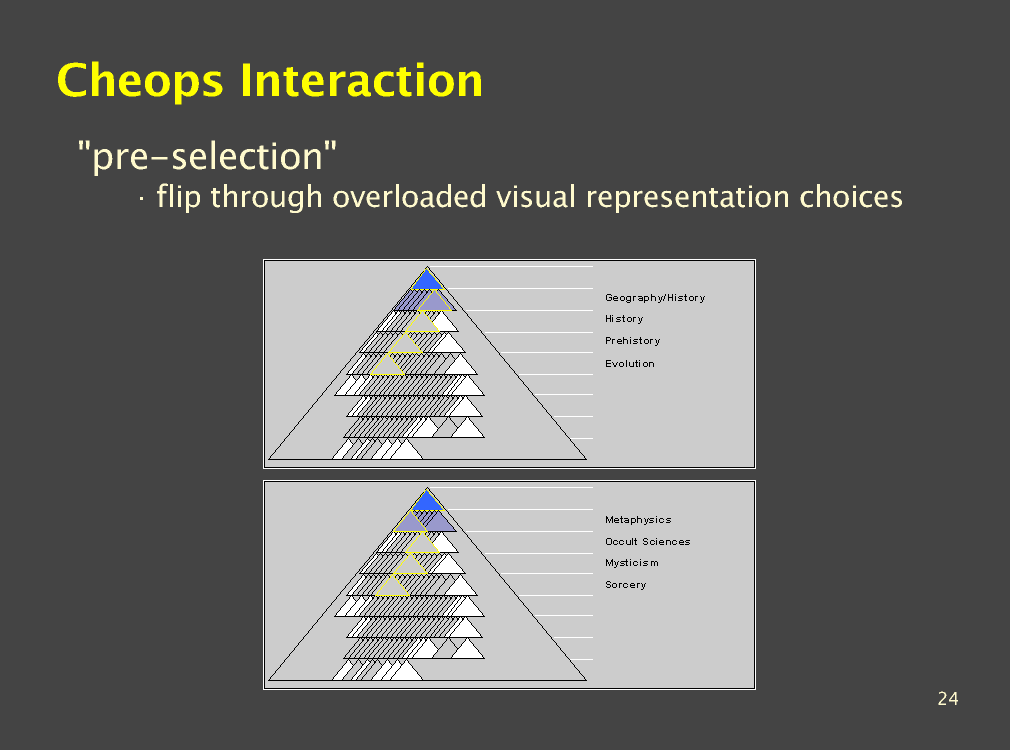 Cheops Interaction

"pre-selection"

· flip through overloaded visual representation choices

Geography/History
History
Prehistory
Evolution

Metaphysics
Occult Sciences
Mysticism
Sorcery

24